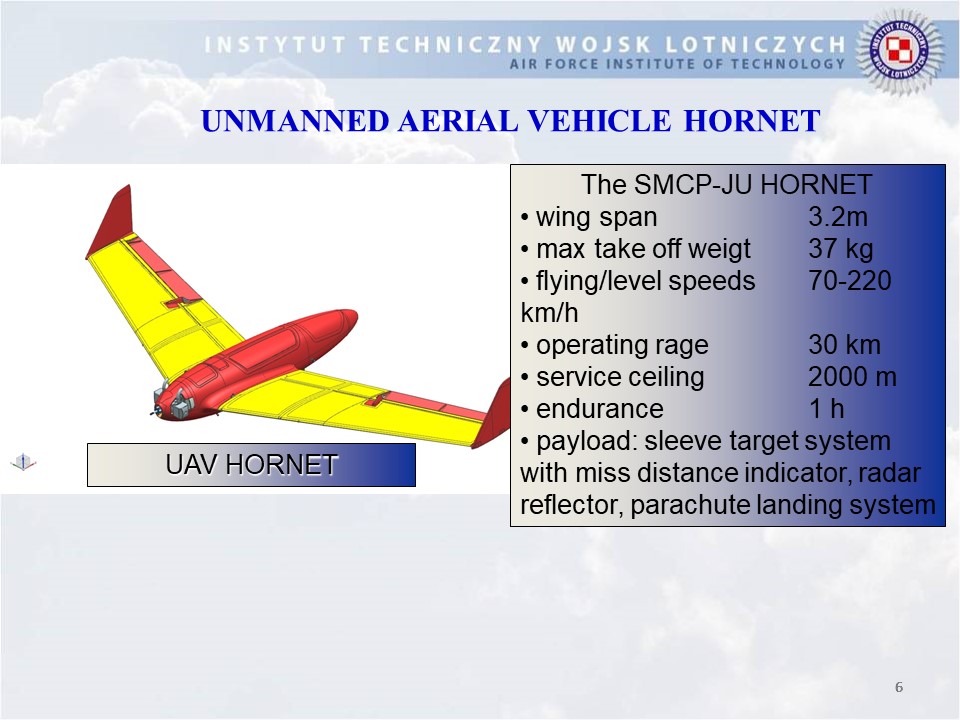 INSTYTUT TECHNICZNY WOJSK LOTNICZYCH
AIR FORCE INSTITUTE OF TECHNOLOGY

INSTYTUT TECHNICZNY WOJSK LOTNICZYCH

UNMANNED AERIAL VEHICLE HORNET

UAV HORNET

The SMCP-JU HORNET
• wing span 3.2m
• max take off weigt 37 kg
• flying/level speeds 70-220 km/h
• operating rage 30 km
• service ceiling 2000 m
• endurance 1 h
• payload: sleeve target system with miss distance indicator, radar reflector, parachute landing system

6